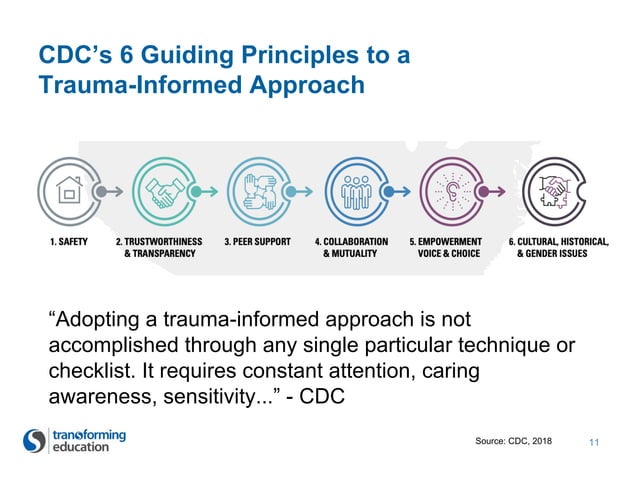 CDC's 6 Guiding Principles to a Trauma-Informed Approach

1. SAFETY

2. TRUSTWORTHINESS & TRANSPARENCY

3. PEER SUPPORT

4. COLLABORATION & MUTUALITY

5. EMPOWERMENT VOICE & CHOICE

6. CULTURAL, HISTORICAL, & GENDER ISSUES

"Adopting a trauma-informed approach is not accomplished through any single particular technique or checklist. It requires constant attention, caring awareness, sensitivity..." - CDC

transforming education

Source: CDC, 2018

11